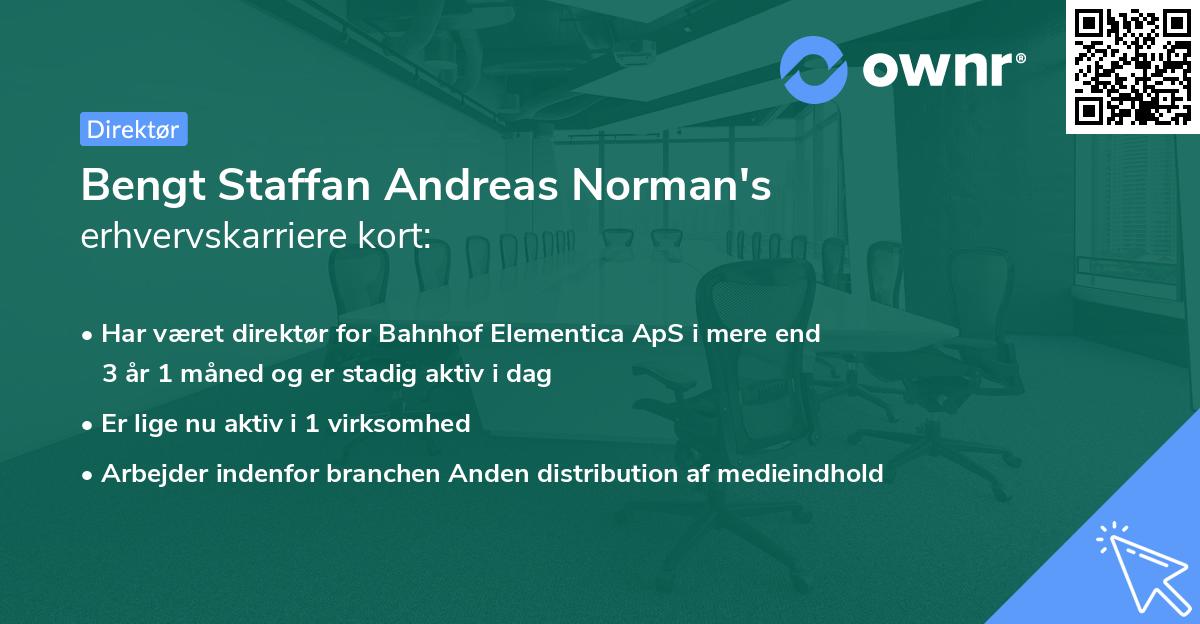 ownr®

Direktør

Bengt Staffan Andreas Norman's
erhvervskarriere kort:

• Har været direktør for Bahnhof Elementica ApS i mere end 3 år 1 måned og er stadig aktiv i dag

• Er lige nu aktiv i 1 virksomhed

• Arbejder indenfor branchen Anden distribution af medieindhold